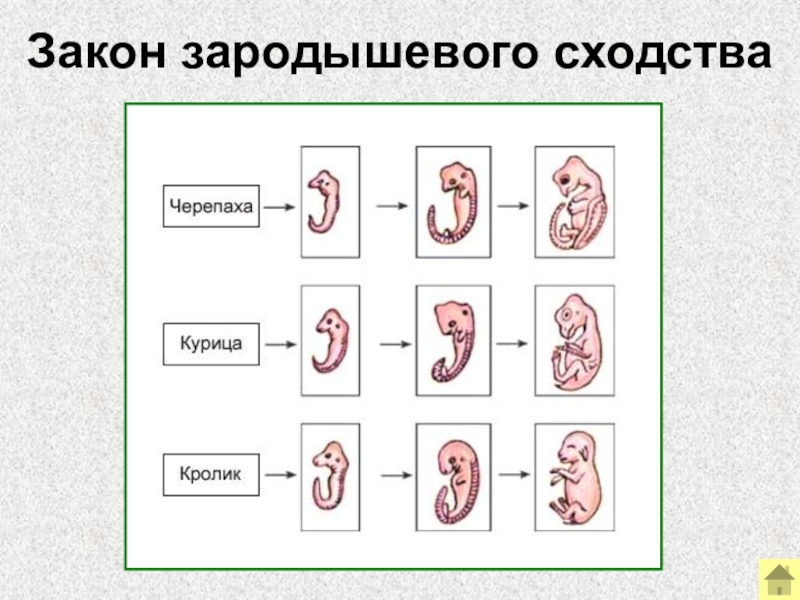 Закон зародышевого сходства

Черепаха

Курица

Кролик